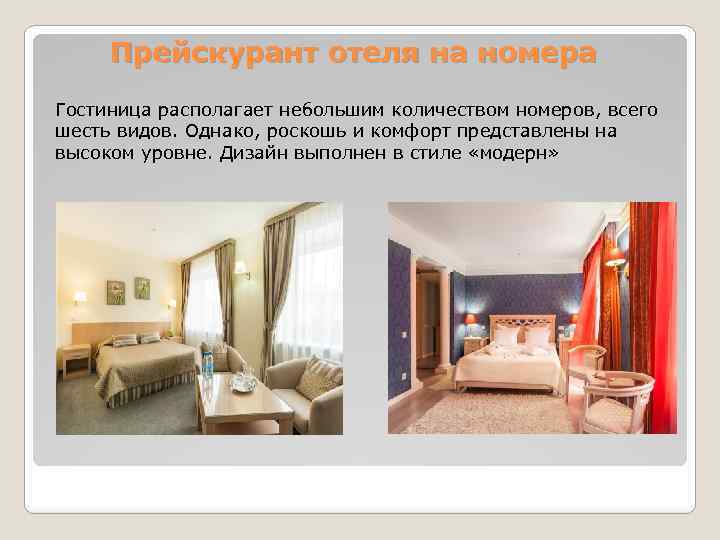 Прейскурант отеля на номера

Гостиница располагает небольшим количеством номеров, всего шесть видов. Однако, роскошь и комфорт представлены на высоком уровне. Дизайн выполнен в стиле «модерн»